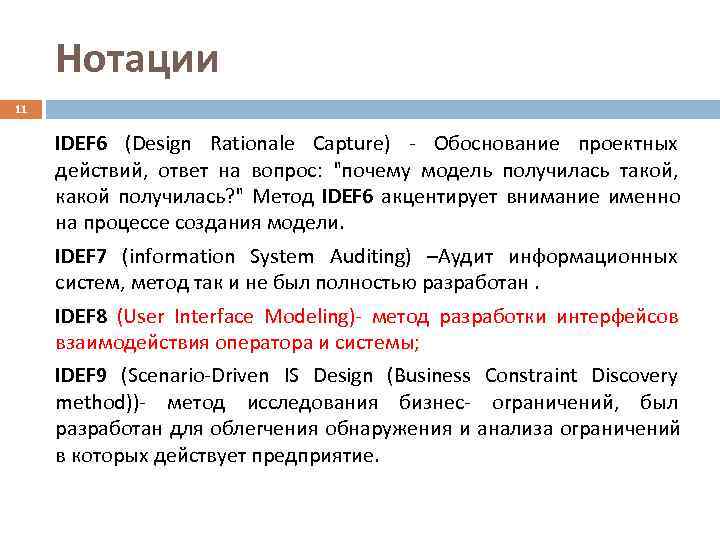 Нотации

11

IDEF6 (Design Rationale Capture) - Обоснование проектных действий, ответ на вопрос: "почему модель получилась такой, какой получилась?" Метод IDEF6 акцентирует внимание именно на процессе создания модели.

IDEF7 (information System Auditing) –Аудит информационных систем, метод так и не был полностью разработан .

IDEF8 (User Interface Modeling)- метод разработки интерфейсов взаимодействия оператора и системы;

IDEF9 (Scenario-Driven IS Design (Business Constraint Discovery method))- метод исследования бизнес- ограничений, был разработан для облегчения обнаружения и анализа ограничений в которых действует предприятие.